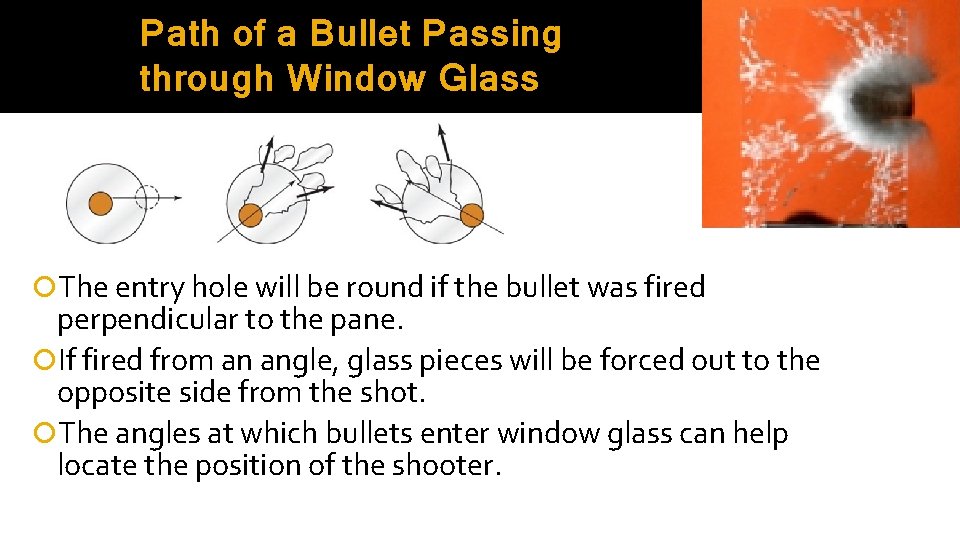 Path of a Bullet Passing through Window Glass

The entry hole will be round if the bullet was fired perpendicular to the pane.

If fired from an angle, glass pieces will be forced out to the opposite side from the shot.

The angles at which bullets enter window glass can help locate the position of the shooter.